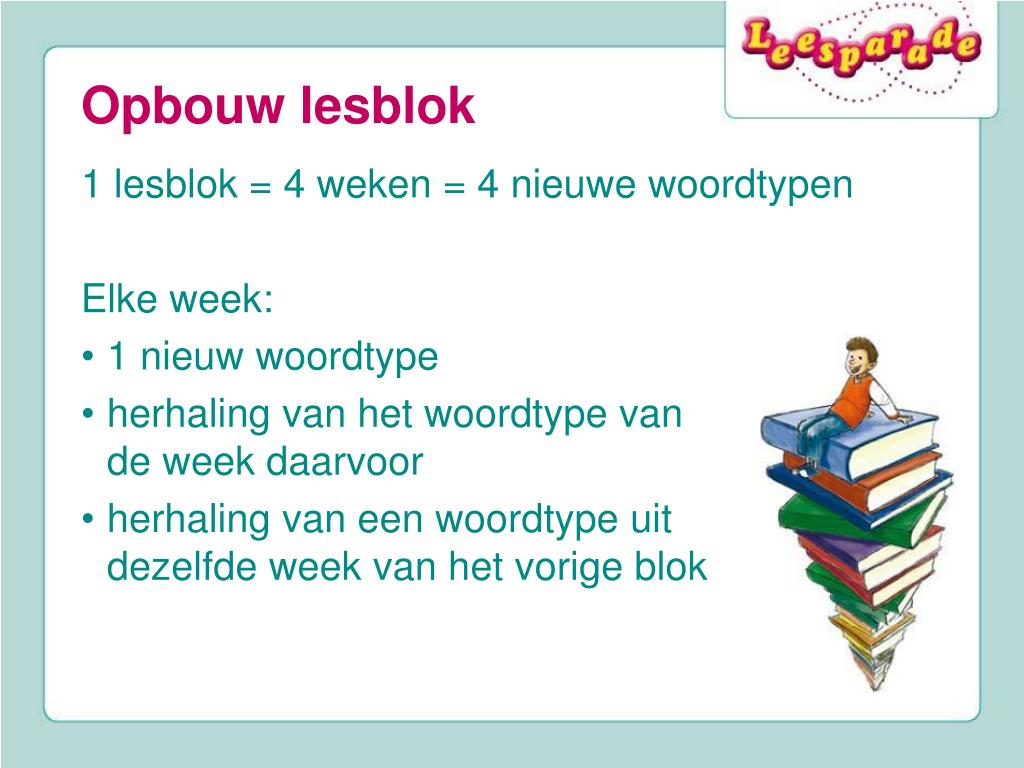 Leesparade

Opbouw lesblok

1 lesblok = 4 weken = 4 nieuwe woordtypen

Elke week:

• 1 nieuw woordtype
• herhaling van het woordtype van de week daarvoor
• herhaling van een woordtype uit dezelfde week van het vorige blok